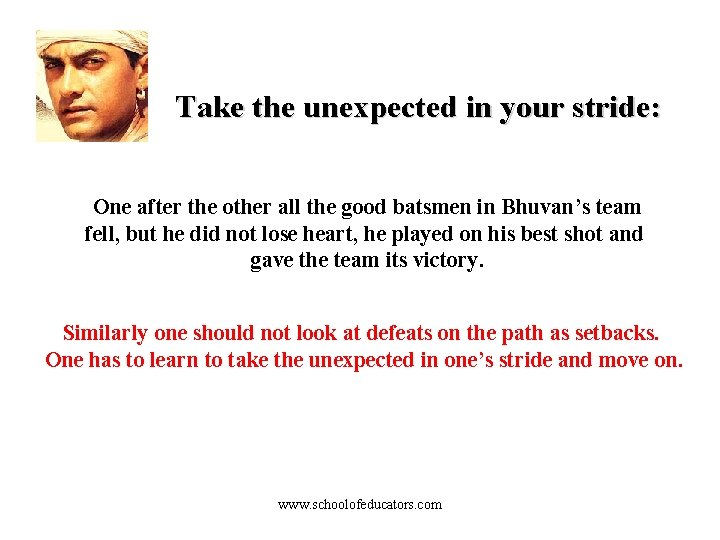 Take the unexpected in your stride:

One after the other all the good batsmen in Bhuvan's team fell, but he did not lose heart, he played on his best shot and gave the team its victory.

Similarly one should not look at defeats on the path as setbacks. One has to learn to take the unexpected in one's stride and move on.

www.schoolofeducators.com